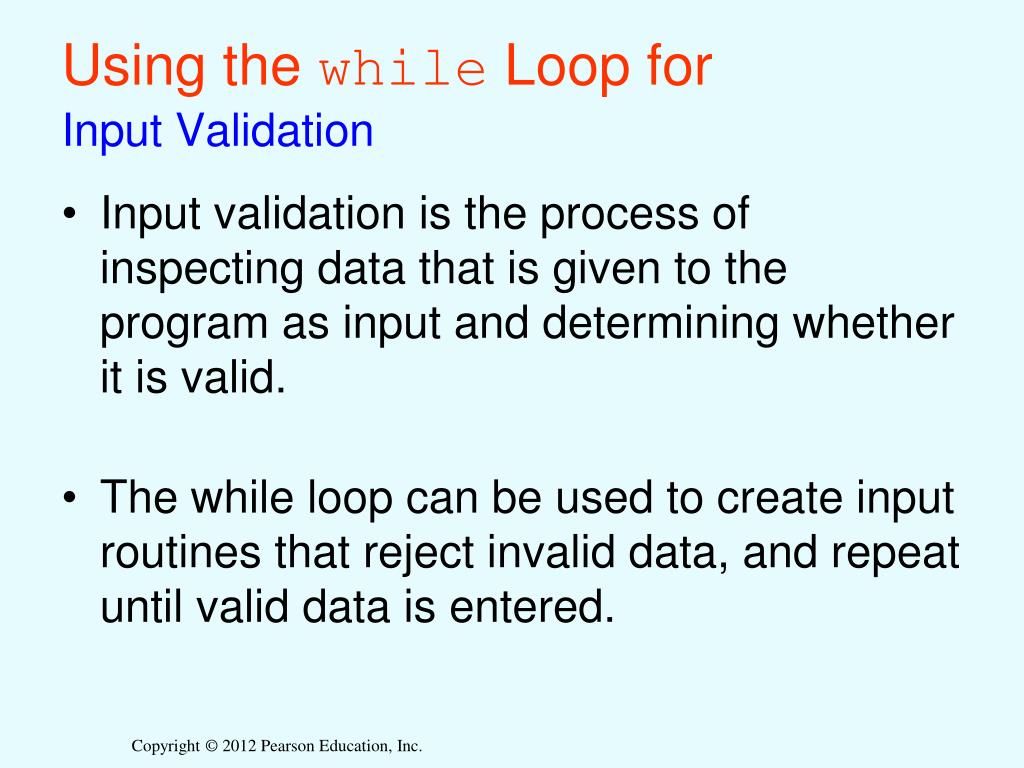 Using the while Loop for
Input Validation

• Input validation is the process of inspecting data that is given to the program as input and determining whether it is valid.

• The while loop can be used to create input routines that reject invalid data, and repeat until valid data is entered.

Copyright © 2012 Pearson Education, Inc.